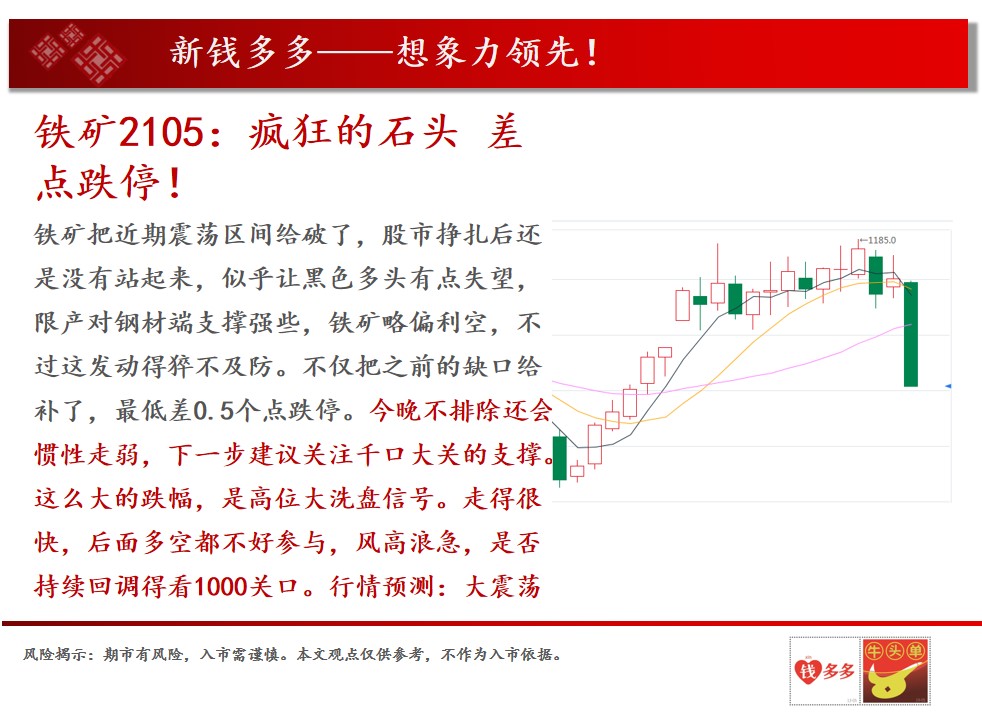 新钱多多——想象力领先！

铁矿2105：疯狂的石头 差点跌停！

铁矿把近期震荡区间给破了，股市挣扎后还是没有站起来，似乎让黑色多头有点失望，限产对钢材端支撑强些，铁矿略偏利空，不过这发动得猝不及防。不仅把之前的缺口给补了，最低差0.5个点跌停。今晚不排除还会惯性走弱，下一步建议关注千口大关的支撑。这么大的跌幅，是高位大洗盘信号。走得很快，后面多空都不好参与，风高浪急，是否持续回调得看1000关口。行情预测：大震荡

1185.0

风险揭示：期市有风险，入市需谨慎。本文观点仅供参考，不作为入市依据。

钱多多

牛头单